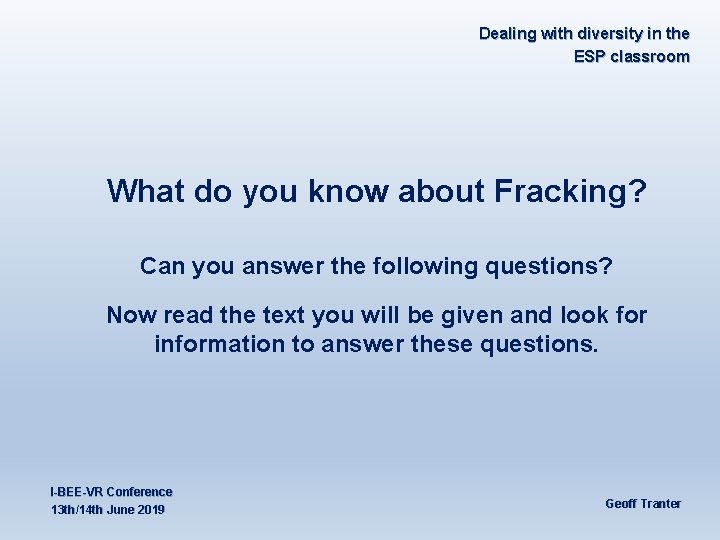 Dealing with diversity in the ESP classroom

What do you know about Fracking?

Can you answer the following questions?

Now read the text you will be given and look for information to answer these questions.

I-BEE-VR Conference
13th/14th June 2019

Geoff Tranter